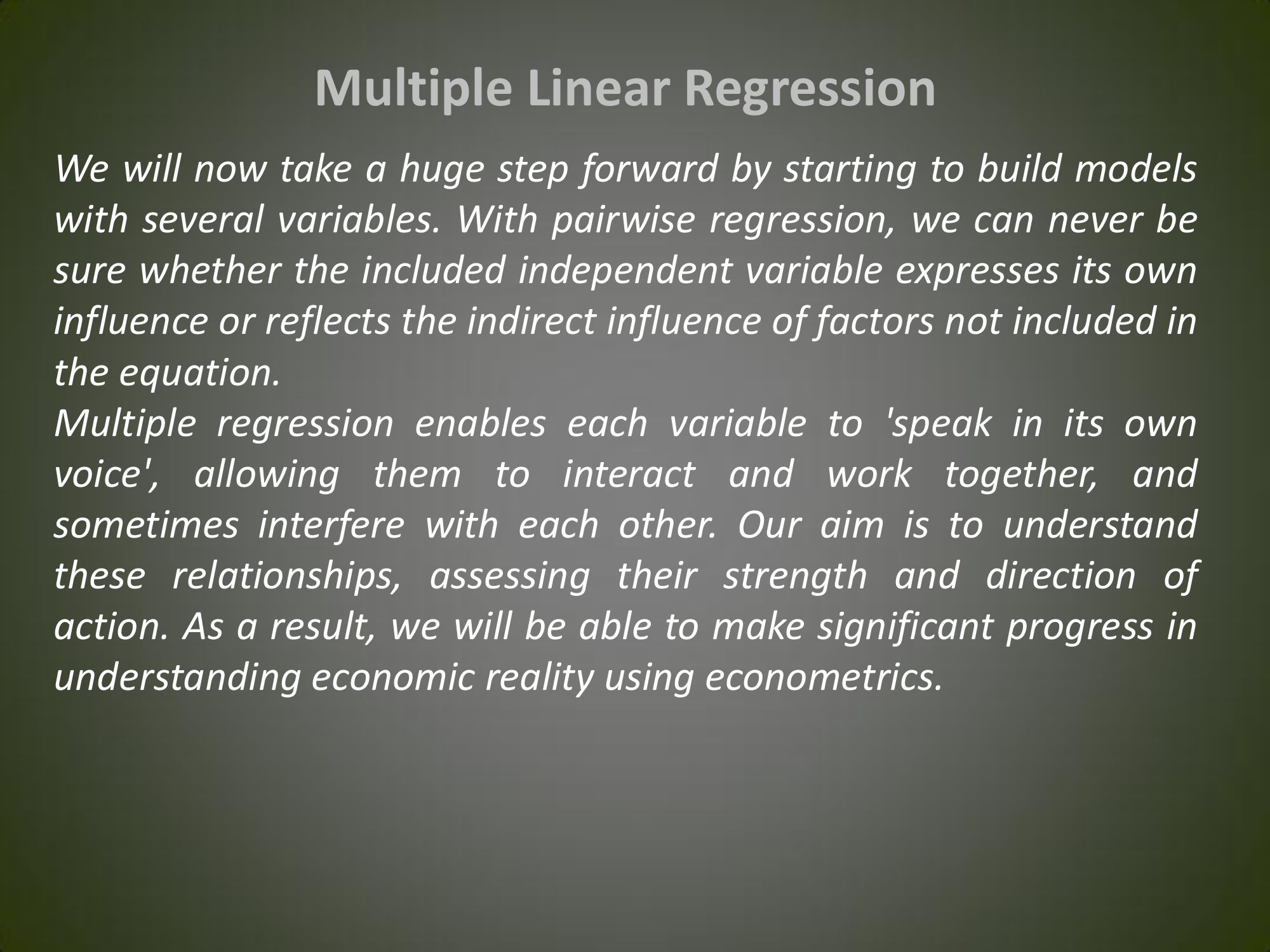 Multiple Linear Regression

We will now take a huge step forward by starting to build models with several variables. With pairwise regression, we can never be sure whether the included independent variable expresses its own influence or reflects the indirect influence of factors not included in the equation.

Multiple regression enables each variable to 'speak in its own voice', allowing them to interact and work together, and sometimes interfere with each other. Our aim is to understand these relationships, assessing their strength and direction of action. As a result, we will be able to make significant progress in understanding economic reality using econometrics.